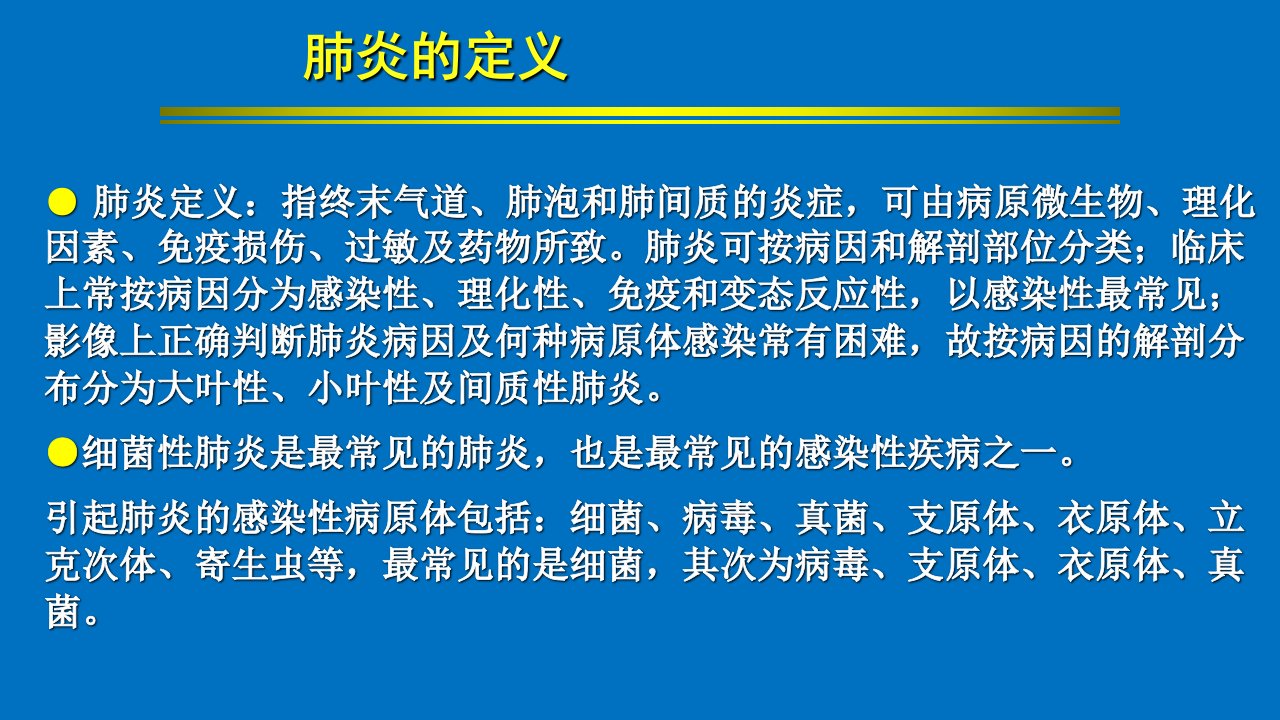 肺炎的定义

● 肺炎定义：指终末气道、肺泡和肺间质的炎症，可由病原微生物、理化因素、免疫损伤、过敏及药物所致。肺炎可按病因和解剖部位分类；临床上常按病因分为感染性、理化性、免疫和变态反应性，以感染性最常见；影像上正确判断肺炎病因及何种病原体感染常有困难，故按病因的解剖分布分为大叶性、小叶性及间质性肺炎。

●细菌性肺炎是最常见的肺炎，也是最常见的感染性疾病之一。

引起肺炎的感染性病原体包括：细菌、病毒、真菌、支原体、衣原体、立克次体、寄生虫等，最常见的是细菌，其次为病毒、支原体、衣原体、真菌。